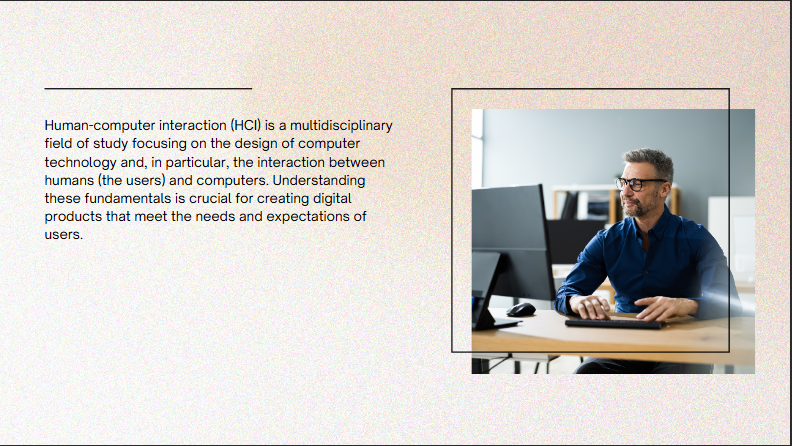 Human-computer interaction (HCI) is a multidisciplinary field of study focusing on the design of computer technology and, in particular, the interaction between humans (the users) and computers. Understanding these fundamentals is crucial for creating digital products that meet the needs and expectations of users.